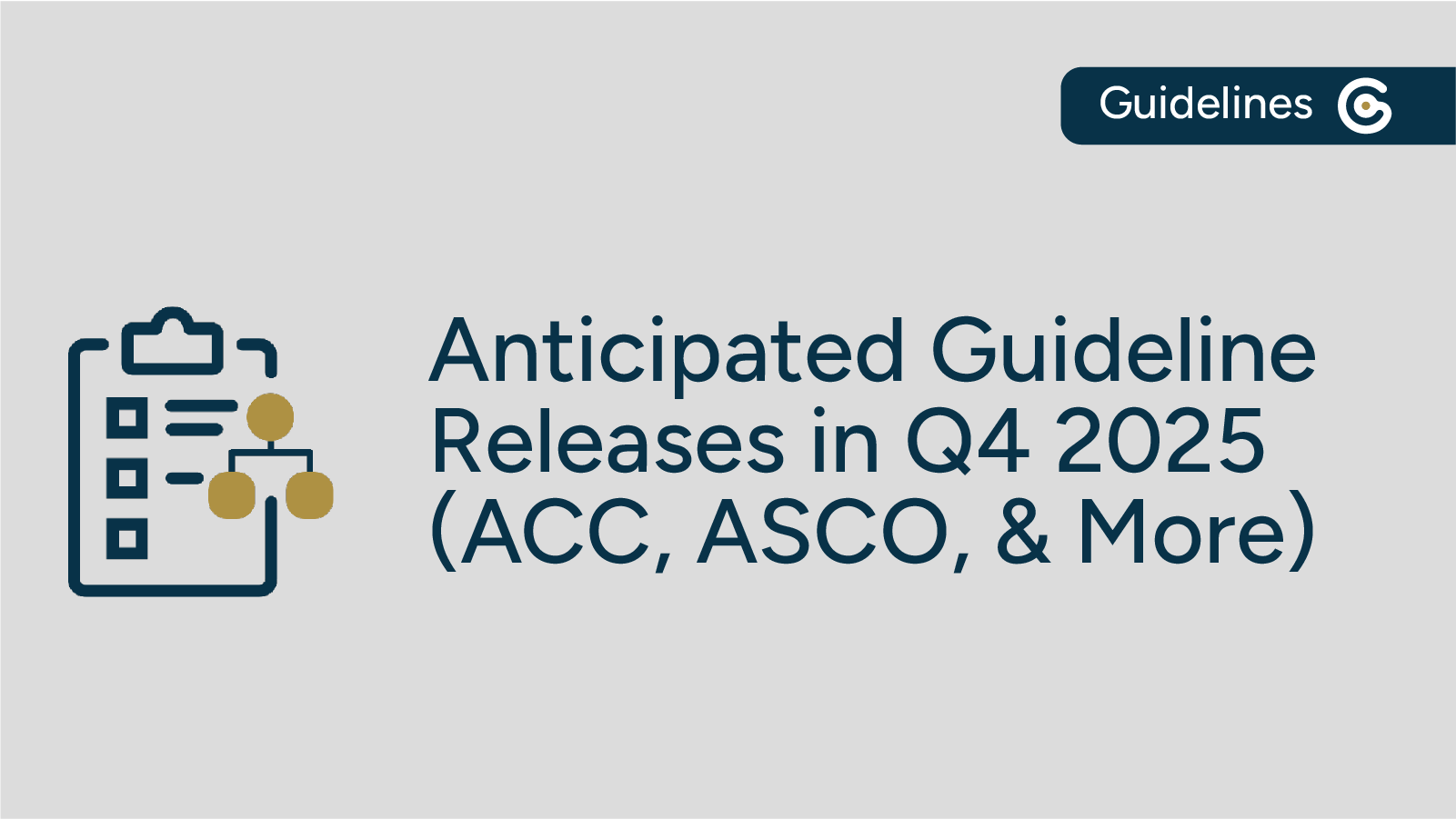 Guidelines

Anticipated Guideline Releases in Q4 2025 (ACC, ASCO, & More)